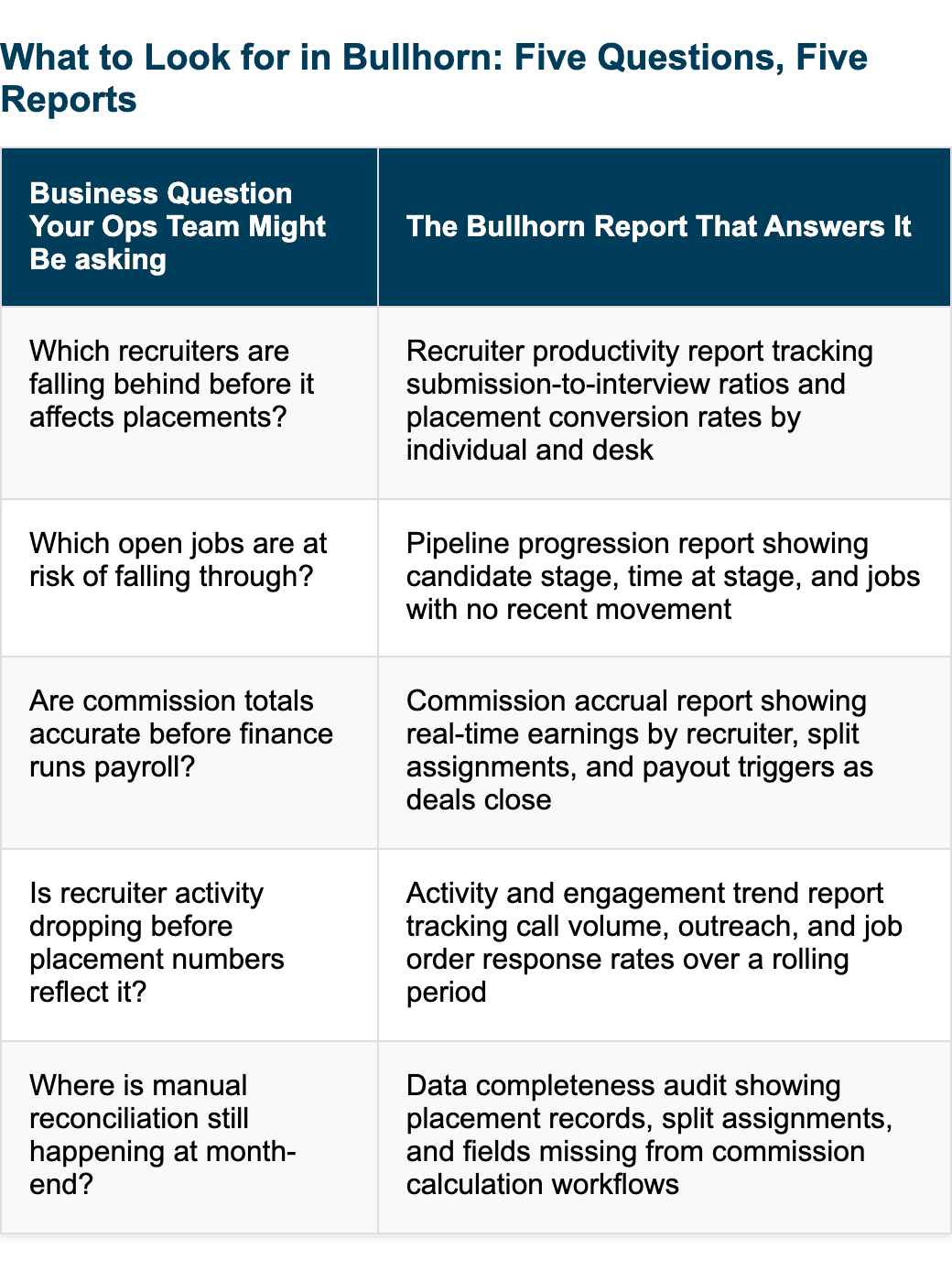 What to Look for in Bullhorn: Five Questions, Five Reports

| Business Question Your Ops Team Might Be asking | The Bullhorn Report That Answers It |
|---|---|
| Which recruiters are falling behind before it affects placements? | Recruiter productivity report tracking submission-to-interview ratios and placement conversion rates by individual and desk |
| Which open jobs are at risk of falling through? | Pipeline progression report showing candidate stage, time at stage, and jobs with no recent movement |
| Are commission totals accurate before finance runs payroll? | Commission accrual report showing real-time earnings by recruiter, split assignments, and payout triggers as deals close |
| Is recruiter activity dropping before placement numbers reflect it? | Activity and engagement trend report tracking call volume, outreach, and job order response rates over a rolling period |
| Where is manual reconciliation still happening at month-end? | Data completeness audit showing placement records, split assignments, and fields missing from commission calculation workflows |